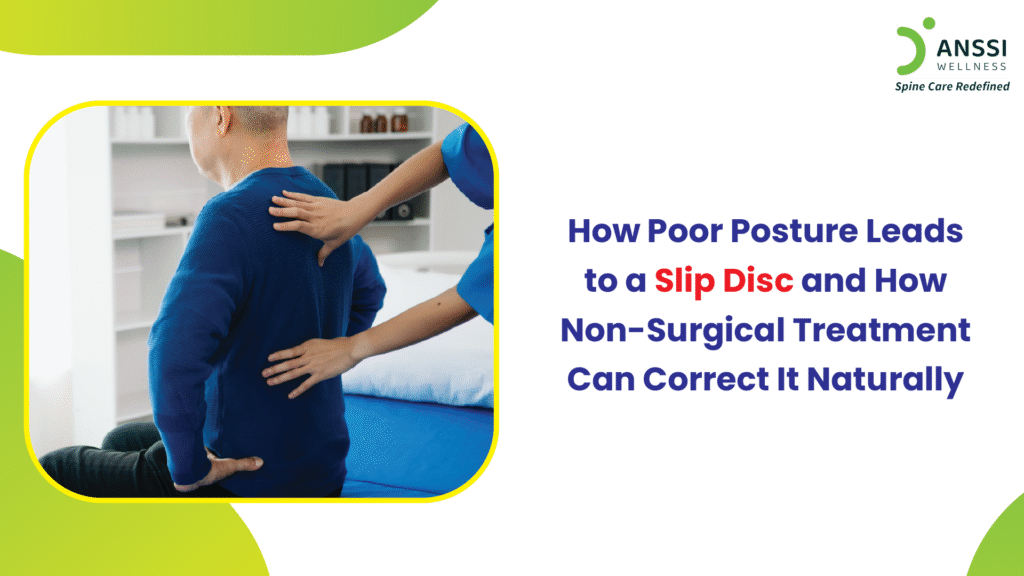 ANSSI WELLNESS
Spine Care Redefined

How Poor Posture Leads to a Slip Disc and How Non-Surgical Treatment Can Correct It Naturally